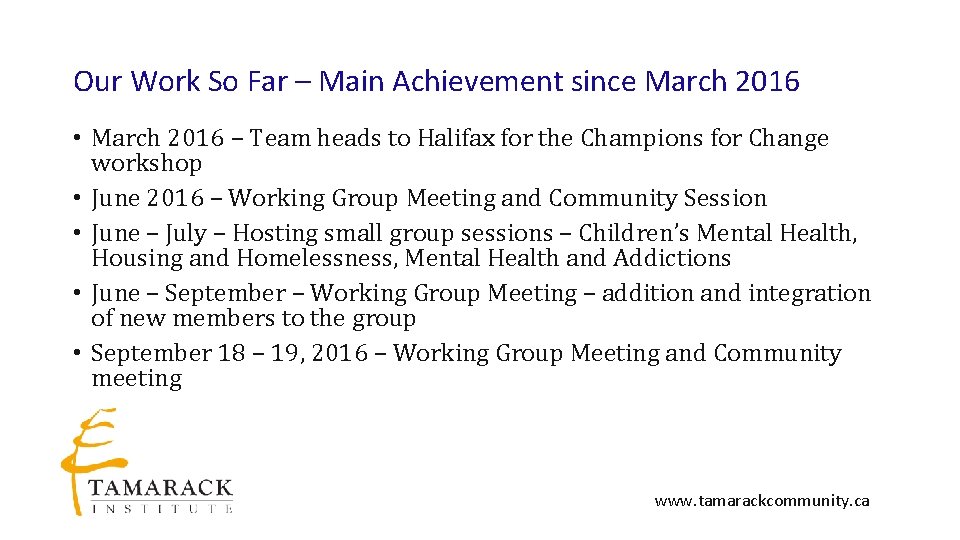 Our Work So Far – Main Achievement since March 2016

• March 2016 – Team heads to Halifax for the Champions for Change workshop
• June 2016 – Working Group Meeting and Community Session
• June – July – Hosting small group sessions – Children's Mental Health, Housing and Homelessness, Mental Health and Addictions
• June – September – Working Group Meeting – addition and integration of new members to the group
• September 18 – 19, 2016 – Working Group Meeting and Community meeting

TAMARACK
INSTITUTE

www.tamarackcommunity.ca